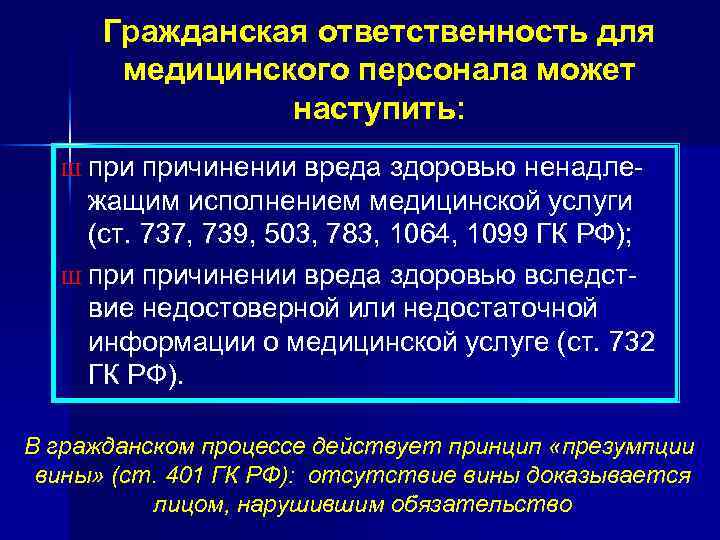 Гражданская ответственность для медицинского персонала может наступить:

ш при причинении вреда здоровью ненадлежащим исполнением медицинской услуги (ст. 737, 739, 503, 783, 1064, 1099 ГК РФ);

ш при причинении вреда здоровью вследствие недостоверной или недостаточной информации о медицинской услуге (ст. 732 ГК РФ).

В гражданском процессе действует принцип «презумпции вины» (ст. 401 ГК РФ): отсутствие вины доказывается лицом, нарушившим обязательство